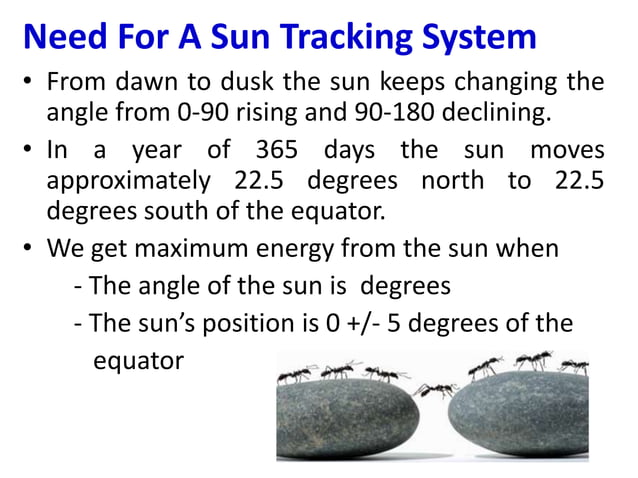 Need For A Sun Tracking System

• From dawn to dusk the sun keeps changing the angle from 0-90 rising and 90-180 declining.

• In a year of 365 days the sun moves approximately 22.5 degrees north to 22.5 degrees south of the equator.

• We get maximum energy from the sun when

- The angle of the sun is degrees

- The sun's position is 0 +/- 5 degrees of the equator